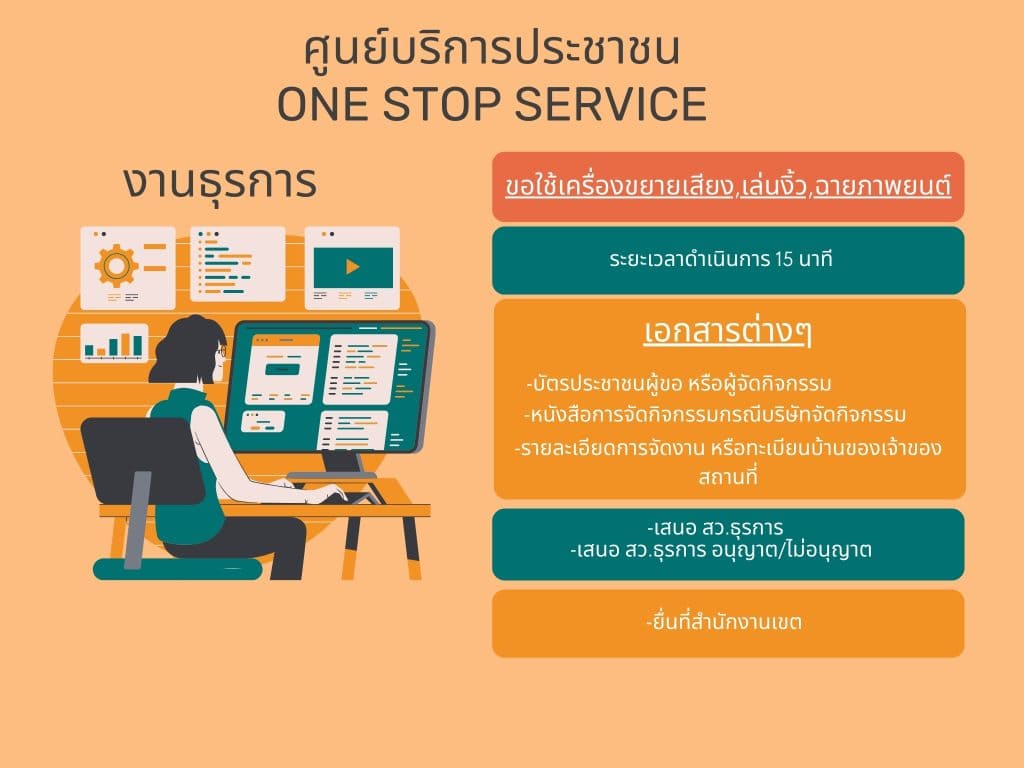 ศูนย์บริการประชาชน
ONE STOP SERVICE

งานธุรการ

ขอใช้เครื่องขยายเสียง,เล่นงิ้ว,ฉายภาพยนต์

ระยะเวลาดำเนินการ 15 นาที

เอกสารต่างๆ

-บัตรประชาชนผู้ขอ หรือผู้จัดกิจกรรม
-หนังสือการจัดกิจกรรมกรณีบริษัทจัดกิจกรรม
-รายละเอียดการจัดงาน หรือทะเบียนบ้านของเจ้าของสถานที่

-เสนอ สว.ธุรการ
-เสนอ สว.ธุรการ อนุญาต/ไม่อนุญาต

-ยื่นที่สำนักงานเขต